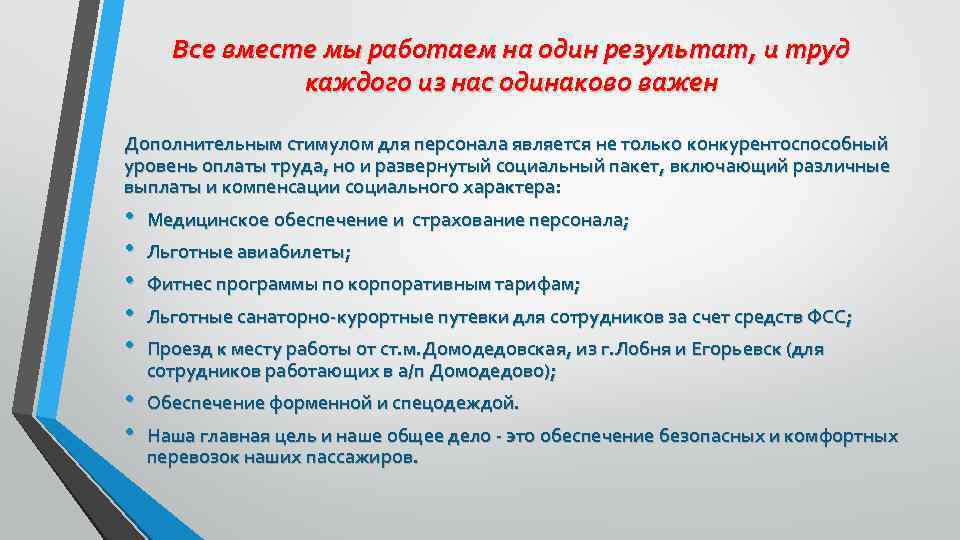 Все вместе мы работаем на один результат, и труд каждого из нас одинаково важен

Дополнительным стимулом для персонала является не только конкурентоспособный уровень оплаты труда, но и развернутый социальный пакет, включающий различные выплаты и компенсации социального характера:

• Медицинское обеспечение и страхование персонала;
• Льготные авиабилеты;
• Фитнес программы по корпоративным тарифам;
• Льготные санаторно-курортные путевки для сотрудников за счет средств ФСС;
• Проезд к месту работы от ст.м.Домодедовская, из г.Лобня и Егорьевск (для сотрудников работающих в а/п Домодедово);
• Обеспечение форменной и спецодеждой.
• Наша главная цель и наше общее дело - это обеспечение безопасных и комфортных перевозок наших пассажиров.